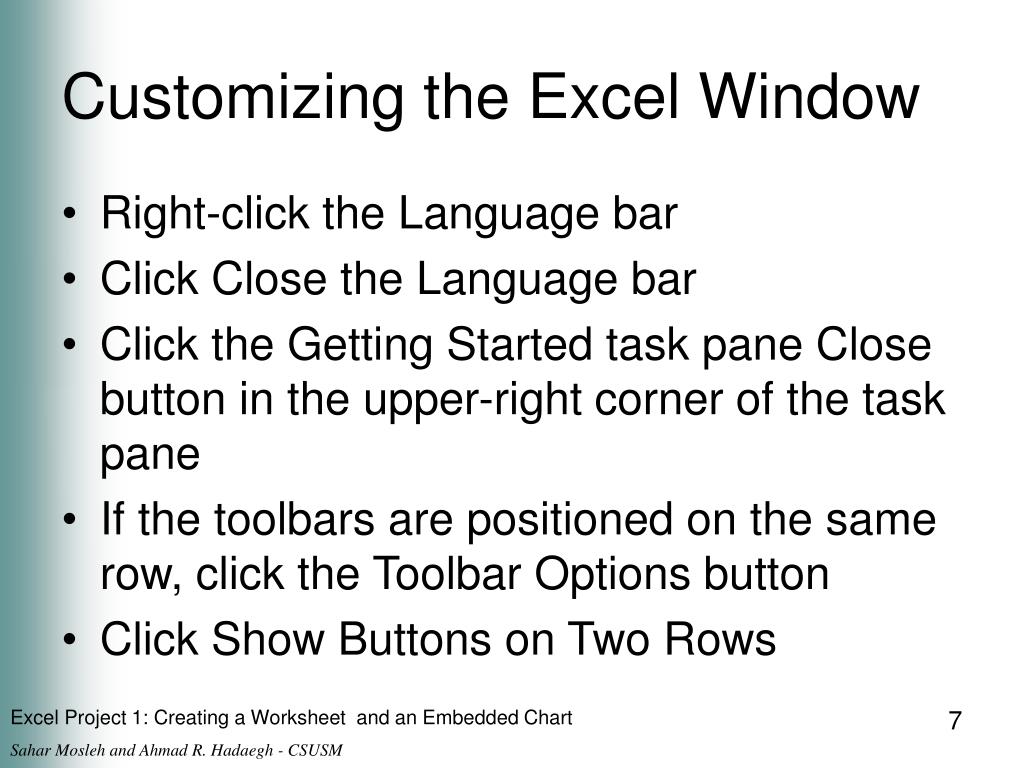 Customizing the Excel Window

• Right-click the Language bar
• Click Close the Language bar
• Click the Getting Started task pane Close button in the upper-right corner of the task pane
• If the toolbars are positioned on the same row, click the Toolbar Options button
• Click Show Buttons on Two Rows

Excel Project 1: Creating a Worksheet and an Embedded Chart

7

Sahar Mosleh and Ahmad R. Hadaegh - CSUSM